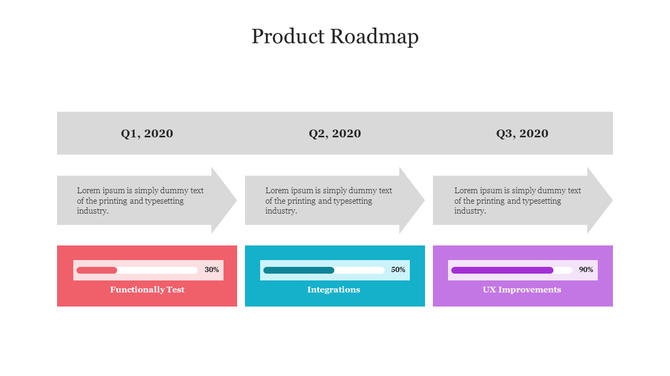 Product Roadmap

Q1, 2020

Q2, 2020

Q3, 2020

Lorem ipsum is simply dummy text of the printing and typesetting industry.

Lorem ipsum is simply dummy text of the printing and typesetting industry.

Lorem ipsum is simply dummy text of the printing and typesetting industry.

30%

Functionally Test

50%

Integrations

90%

UX Improvements